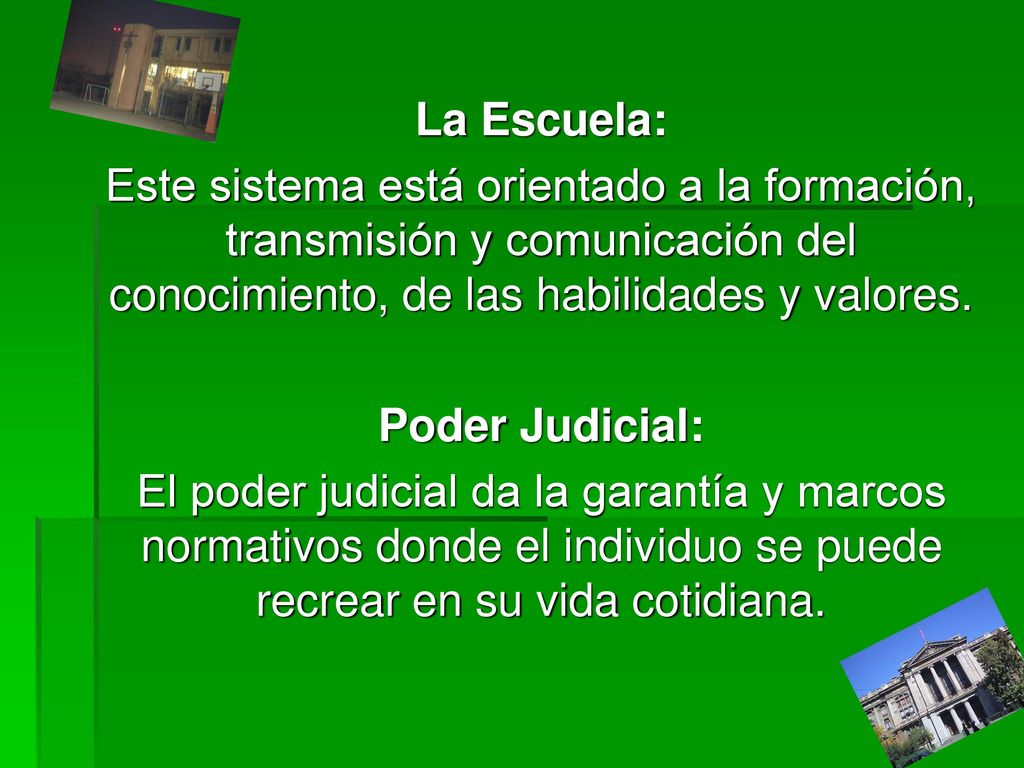 La Escuela:

Este sistema está orientado a la formación, transmisión y comunicación del conocimiento, de las habilidades y valores.

Poder Judicial:

El poder judicial da la garantía y marcos normativos donde el individuo se puede recrear en su vida cotidiana.